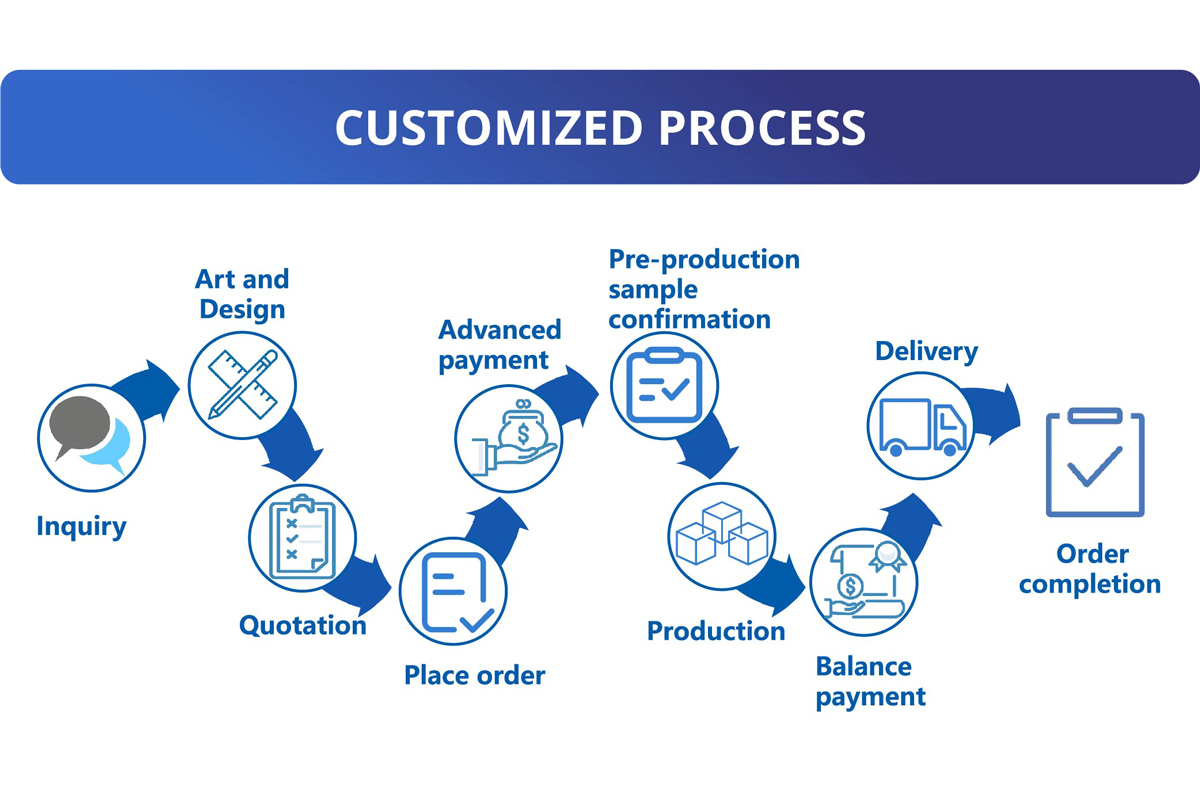 CUSTOMIZED PROCESS

Inquiry

Art and Design

Quotation

Place order

Advanced payment

Pre-production sample confirmation

Production

Balance payment

Delivery

Order completion